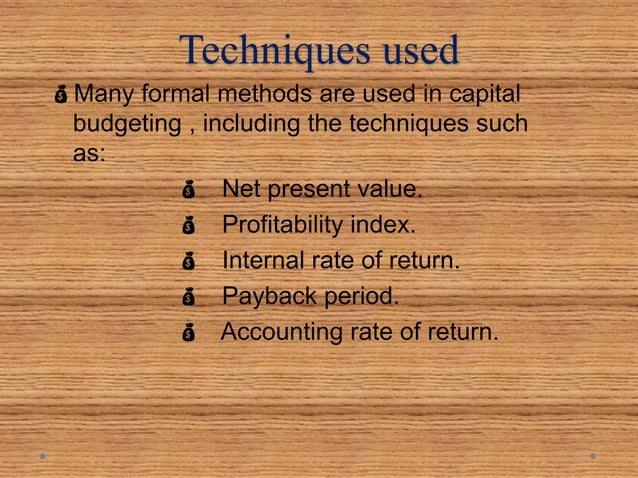 Techniques used

Many formal methods are used in capital budgeting , including the techniques such as:

Net present value.
Profitability index.
Internal rate of return.
Payback period.
Accounting rate of return.